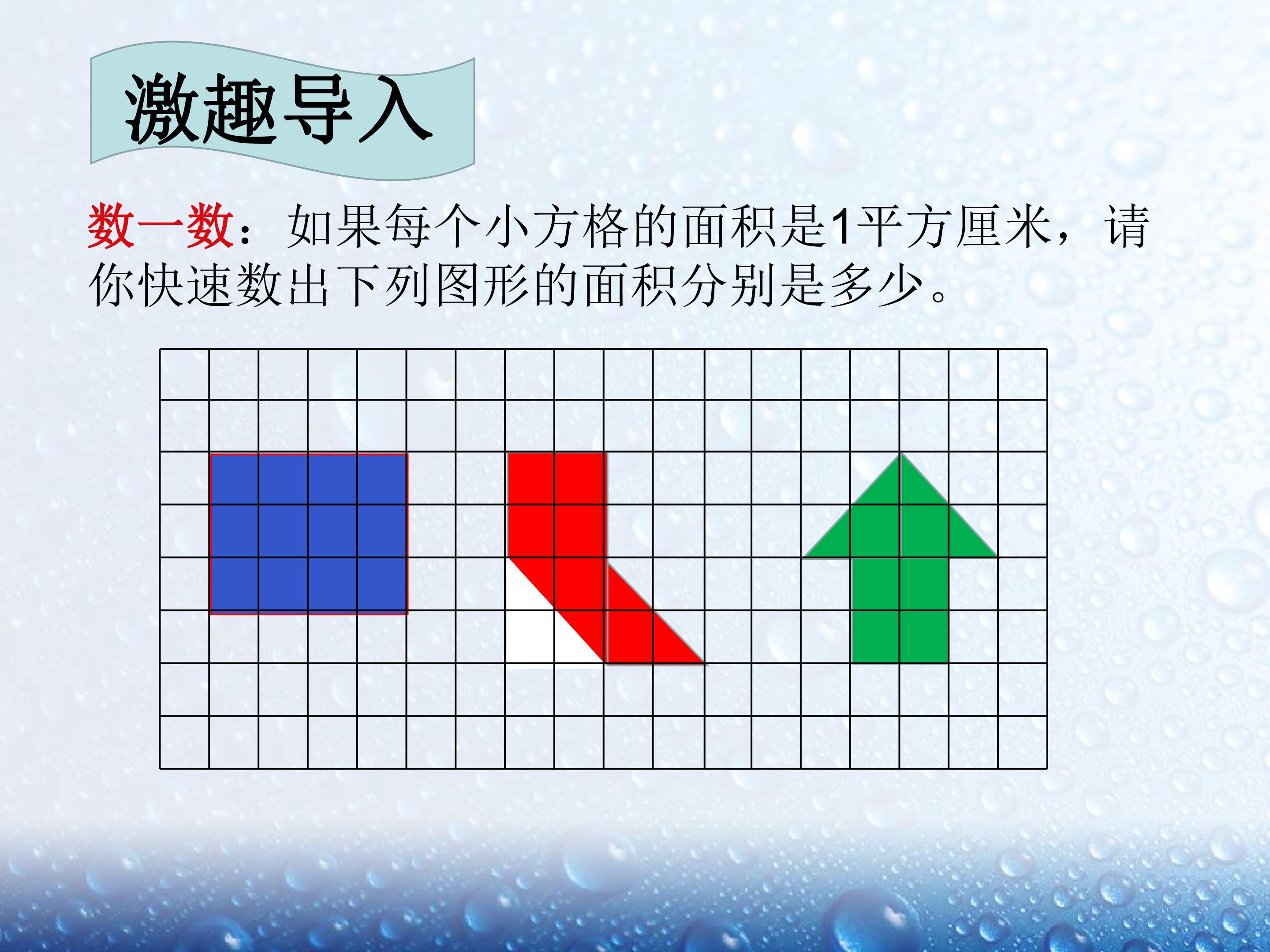 激趣导入

数一数：如果每个小方格的面积是1平方厘米，请你快速数出下列图形的面积分别是多少。